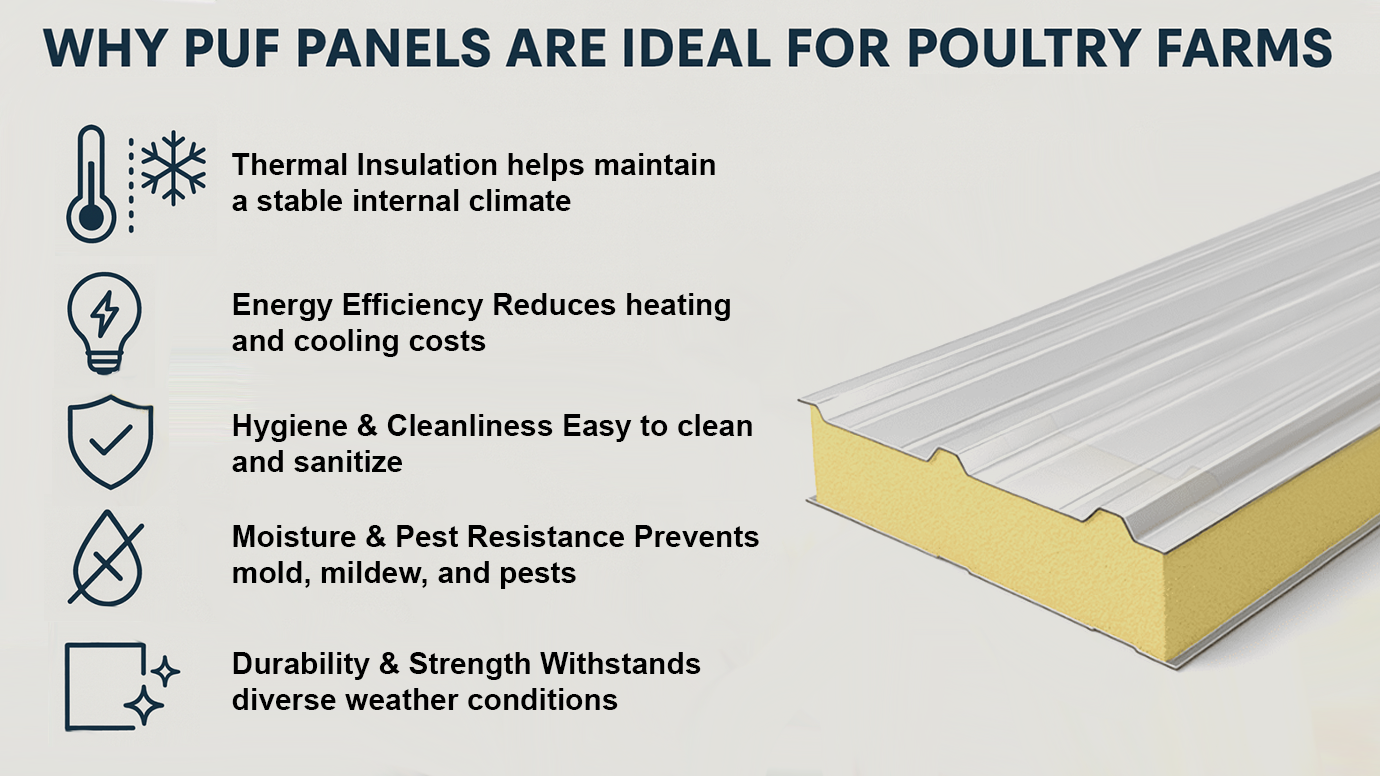 WHY PUF PANELS ARE IDEAL FOR POULTRY FARMS

Thermal Insulation helps maintain a stable internal climate

Energy Efficiency Reduces heating and cooling costs

Hygiene & Cleanliness Easy to clean and sanitize

Moisture & Pest Resistance Prevents mold, mildew, and pests

Durability & Strength Withstands diverse weather conditions